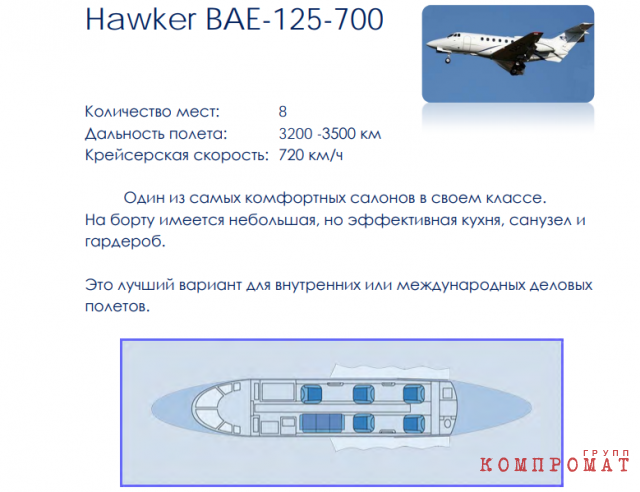 Hawker BAE-125-700

Количество мест: 8
Дальность полета: 3200 -3500 км
Крейсерская скорость: 720 км/ч

Один из самых комфортных салонов в своем классе. На борту имеется небольшая, но эффективная кухня, санузел и гардероб.

Это лучший вариант для внутренних или международных деловых полетов.

КОМПРОМАТ ГРУПП